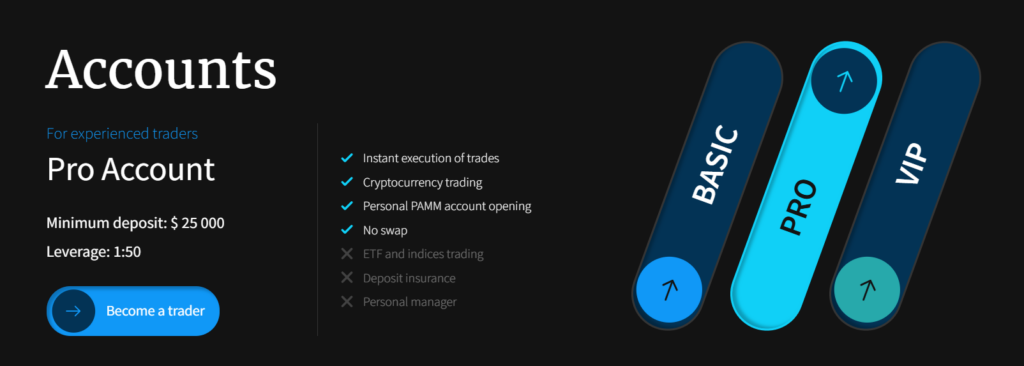 Accounts

For experienced traders

Pro Account

Minimum deposit: $ 25 000

Leverage: 1:50

Become a trader

Instant execution of trades
Cryptocurrency trading
Personal PAMM account opening
No swap
ETF and indices trading
Deposit insurance
Personal manager

BASIC

PRO

VIP